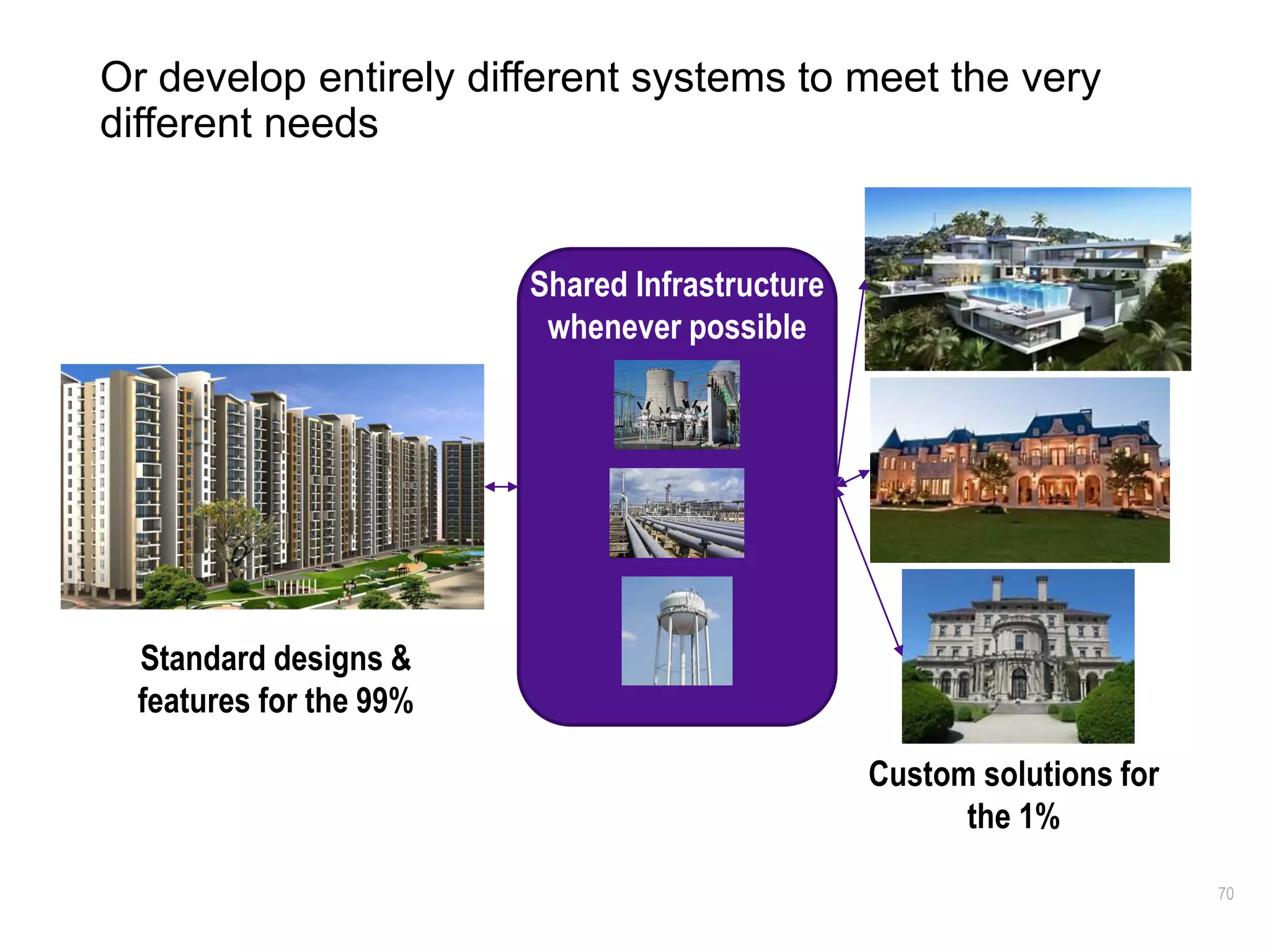 Or develop entirely different systems to meet the very different needs

Shared Infrastructure whenever possible

Standard designs & features for the 99%

Custom solutions for the 1%

70